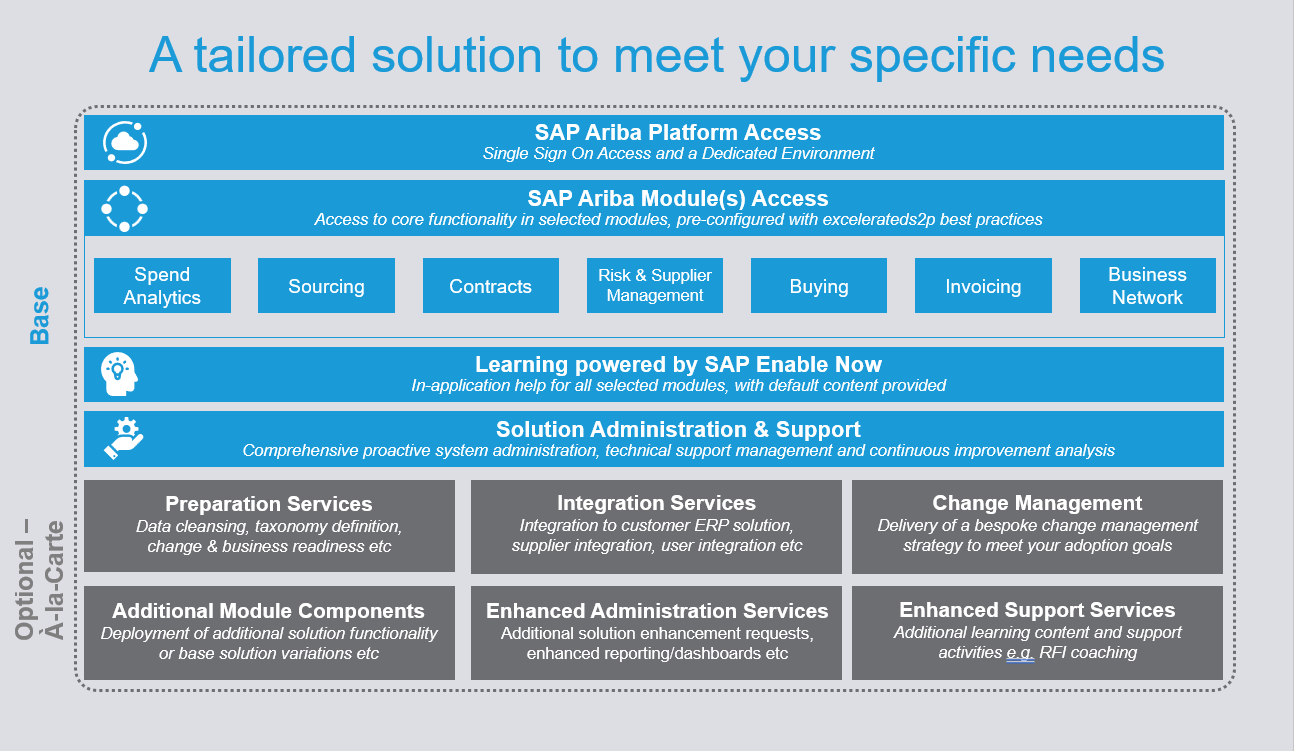 A tailored solution to meet your specific needs

Base

SAP Ariba Platform Access
Single Sign On Access and a Dedicated Environment

SAP Ariba Module(s) Access
Access to core functionality in selected modules, pre-configured with excelerateds2p best practices

Spend Analytics

Sourcing

Contracts

Risk & Supplier Management

Buying

Invoicing

Business Network

Learning powered by SAP Enable Now
In-application help for all selected modules, with default content provided

Solution Administration & Support
Comprehensive proactive system administration, technical support management and continuous improvement analysis

Optional – À-la-Carte

Preparation Services
Data cleansing, taxonomy definition, change & business readiness etc

Integration Services
Integration to customer ERP solution, supplier integration, user integration etc

Change Management
Delivery of a bespoke change management strategy to meet your adoption goals

Additional Module Components
Deployment of additional solution functionality or base solution variations etc

Enhanced Administration Services
Additional solution enhancement requests, enhanced reporting/dashboards etc

Enhanced Support Services
Additional learning content and support activities e.g. RFI coaching